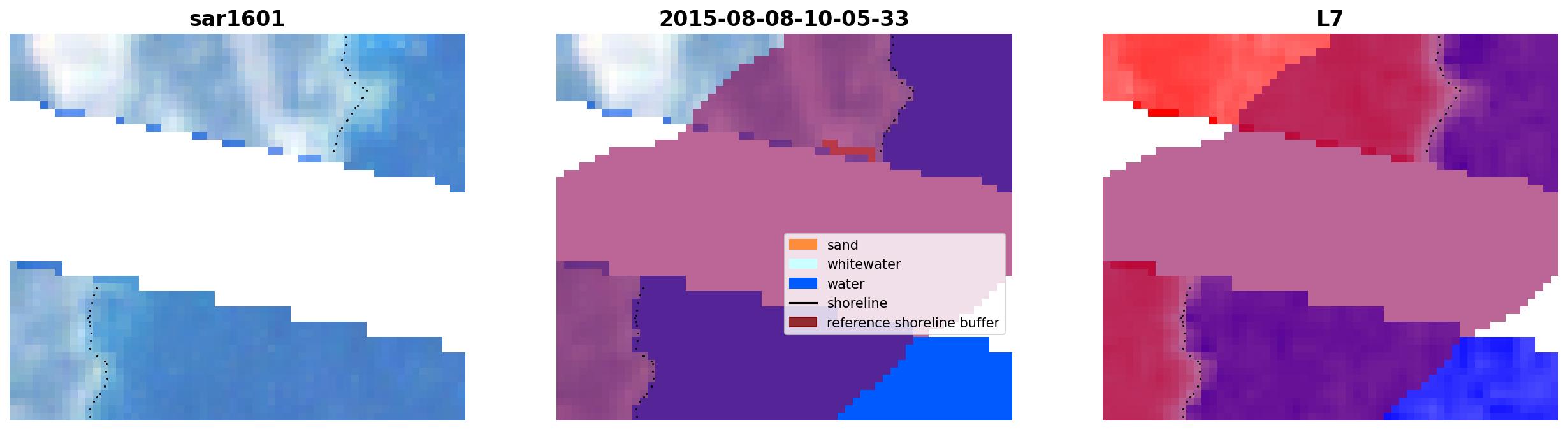 sar1601

2015-08-08-10-05-33

sand
whitewater
water
shoreline
reference shoreline buffer

L7